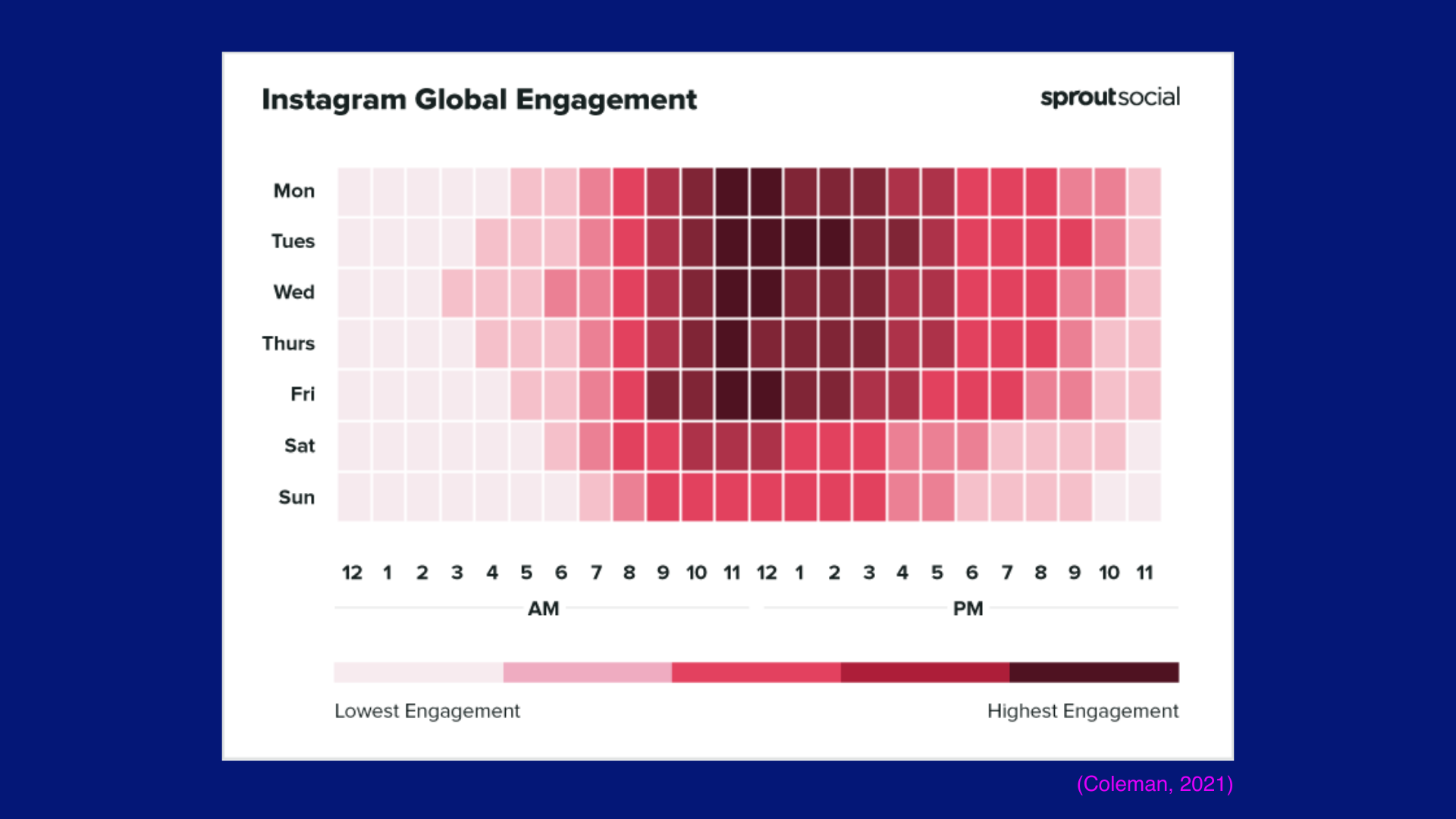 Instagram Global Engagement

sproutsocial

Mon
Tues
Wed
Thurs
Fri
Sat
Sun

12 1 2 3 4 5 6 7 8 9 10 11 12 1 2 3 4 5 6 7 8 9 10 11

AM

PM

Lowest Engagement

Highest Engagement

(Coleman, 2021)